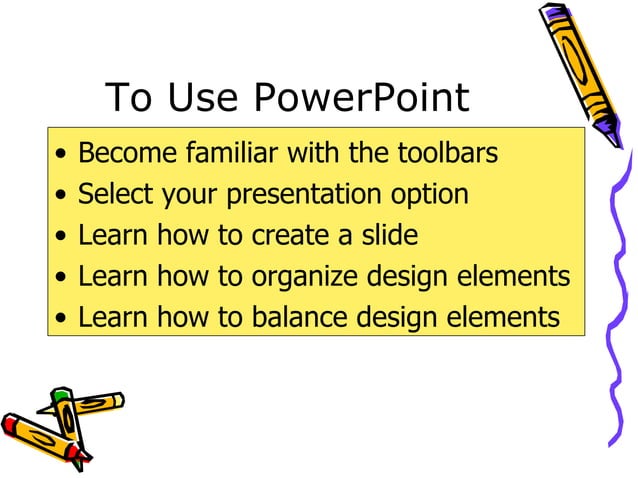 To Use PowerPoint

• Become familiar with the toolbars
• Select your presentation option
• Learn how to create a slide
• Learn how to organize design elements
• Learn how to balance design elements